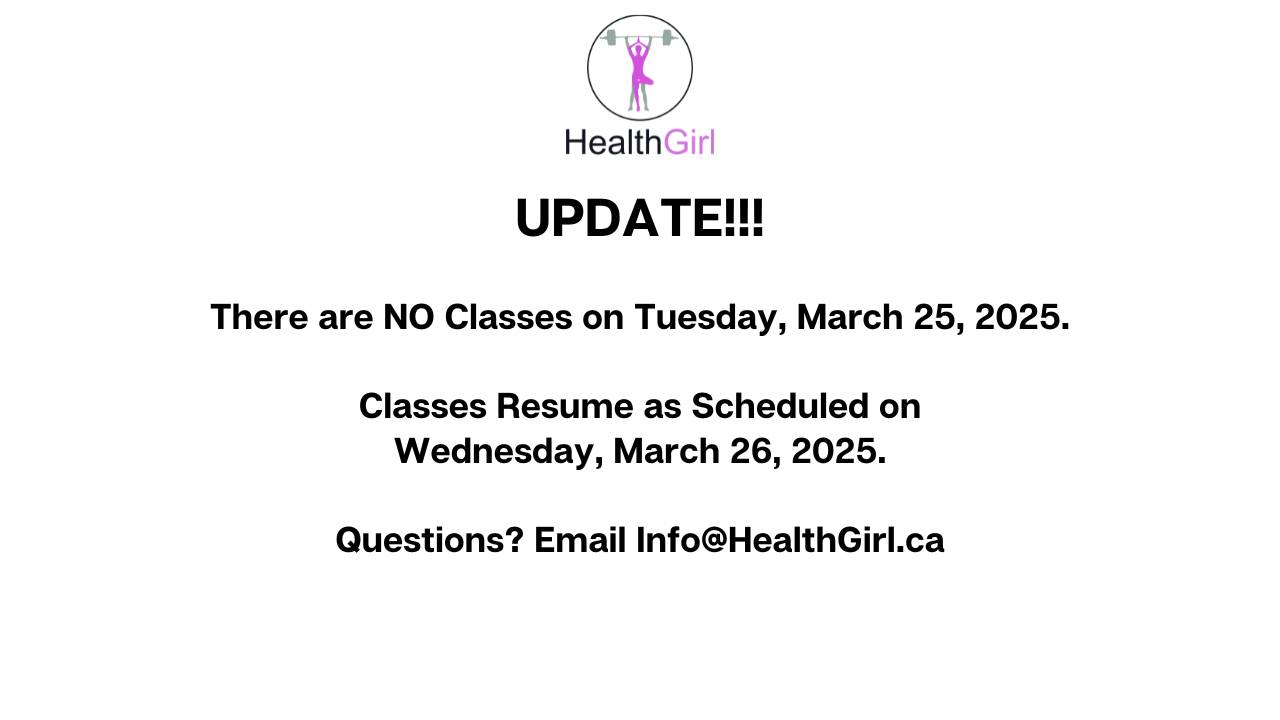 HealthGirl

UPDATE!!!

There are NO Classes on Tuesday, March 25, 2025.

Classes Resume as Scheduled on Wednesday, March 26, 2025.

Questions? Email Info@HealthGirl.ca